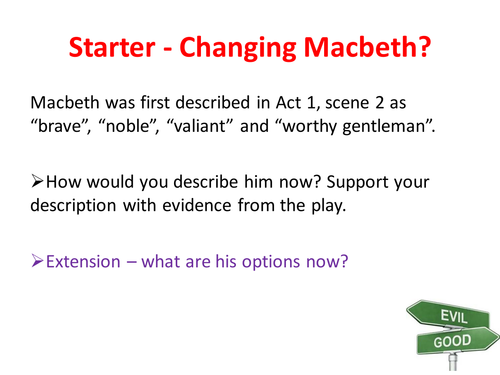 Starter - Changing Macbeth?

Macbeth was first described in Act 1, scene 2 as “brave”, “noble”, “valiant” and “worthy gentleman”.

➢How would you describe him now? Support your description with evidence from the play.

➢Extension – what are his options now?

EVIL

GOOD